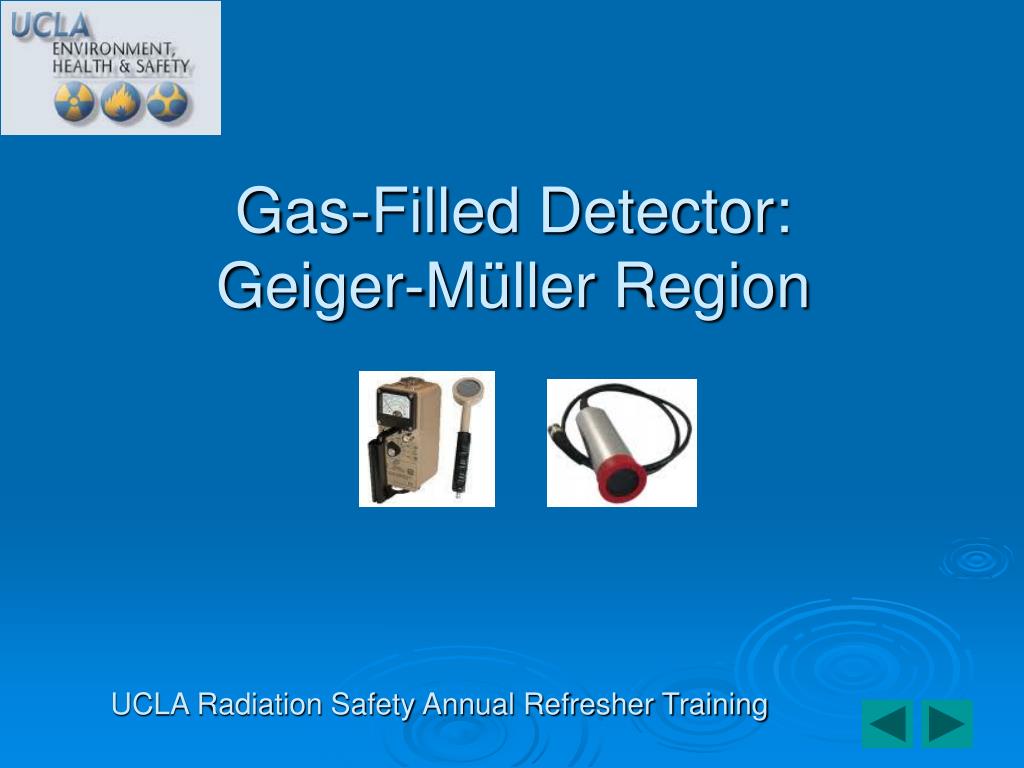 UCLA
ENVIRONMENT, HEALTH & SAFETY

Gas-Filled Detector:
Geiger-Müller Region

UCLA Radiation Safety Annual Refresher Training